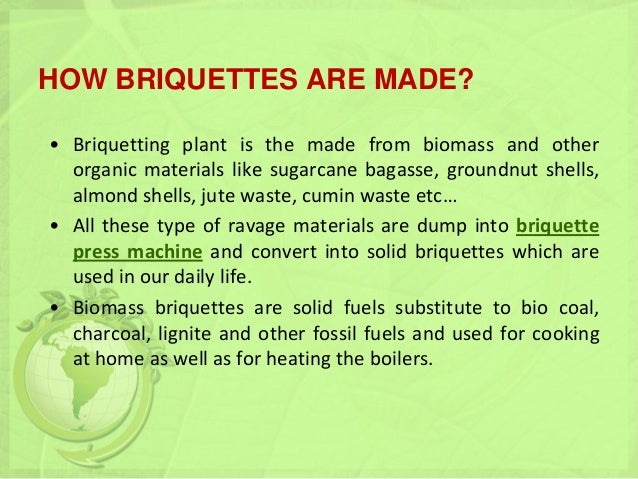 HOW BRIQUETTES ARE MADE?

• Briquetting plant is the made from biomass and other organic materials like sugarcane bagasse, groundnut shells, almond shells, jute waste, cumin waste etc…

• All these type of ravage materials are dump into briquette press machine and convert into solid briquettes which are used in our daily life.

• Biomass briquettes are solid fuels substitute to bio coal, charcoal, lignite and other fossil fuels and used for cooking at home as well as for heating the boilers.